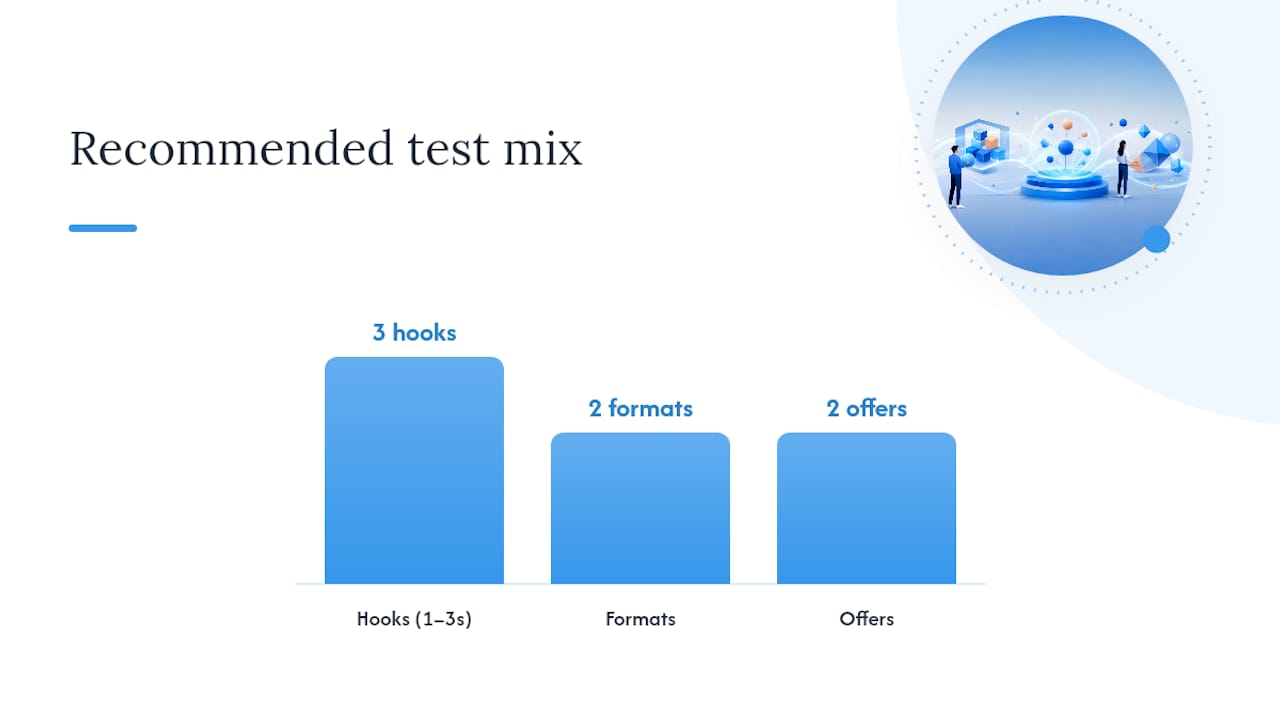 Recommended test mix

3 hooks

2 formats

2 offers

Hooks (1–3s)

Formats

Offers